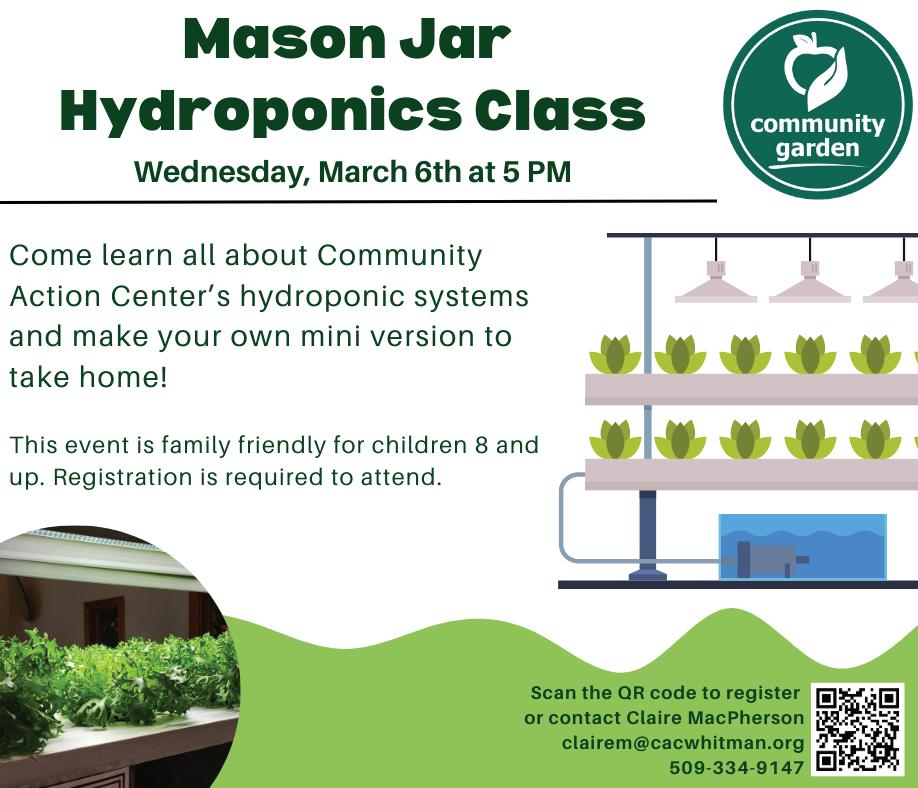 Mason Jar Hydroponics Class

Wednesday, March 6th at 5 PM

community garden

Come learn all about Community Action Center's hydroponic systems and make your own mini version to take home!

This event is family friendly for children 8 and up. Registration is required to attend.

Scan the QR code to register or contact Claire MacPherson clairem@cacwhitman.org 509-334-9147